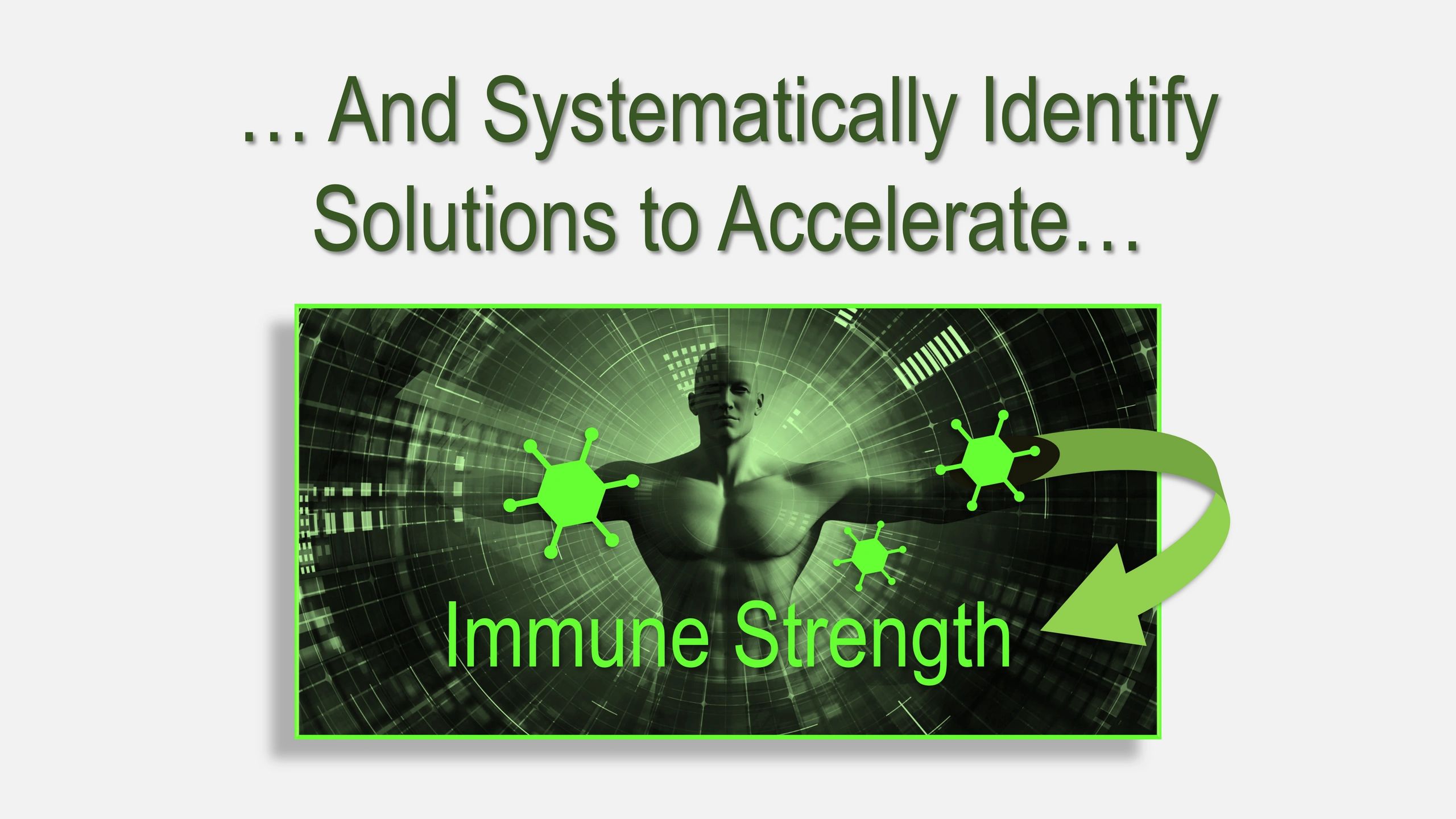 … And Systematically Identify Solutions to Accelerate…

Immune Strength